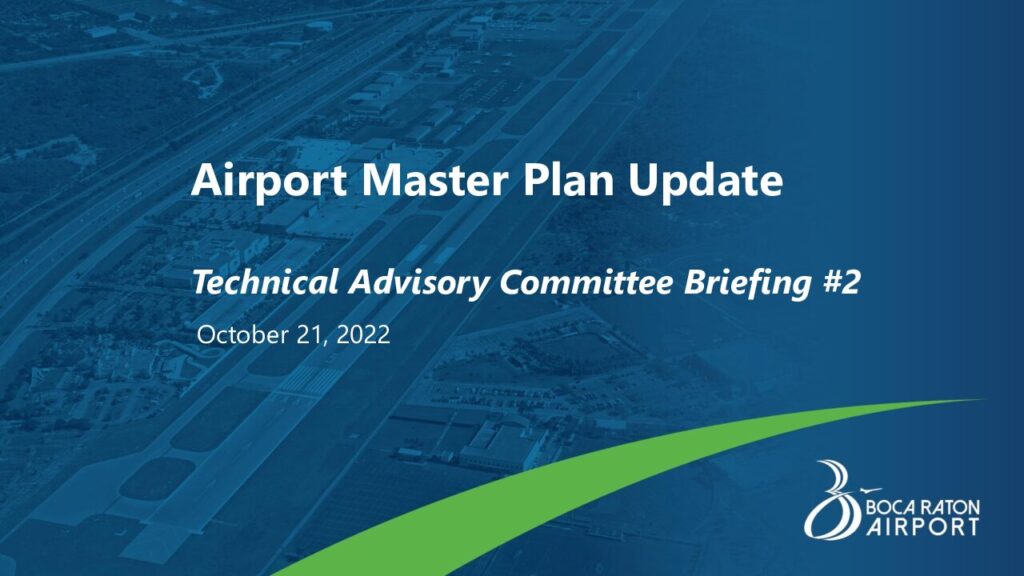 Airport Master Plan Update

Technical Advisory Committee Briefing #2

October 21, 2022

BOCA RATON AIRPORT